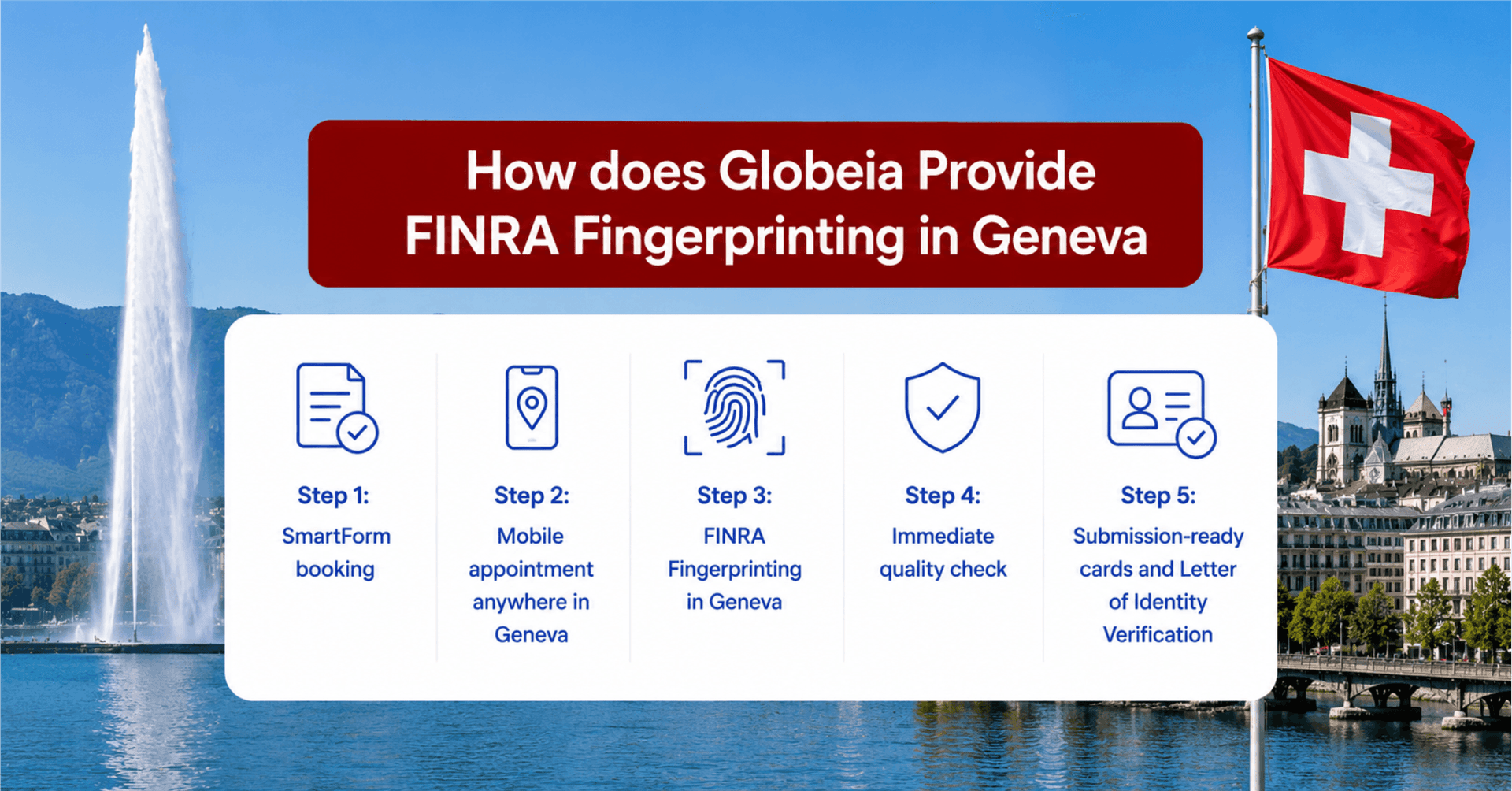 How does Globeia Provide FINRA Fingerprinting in Geneva

Step 1:
SmartForm booking

Step 2:
Mobile appointment anywhere in Geneva

Step 3:
FINRA Fingerprinting in Geneva

Step 4:
Immediate quality check

Step 5:
Submission-ready cards and Letter of Identity Verification